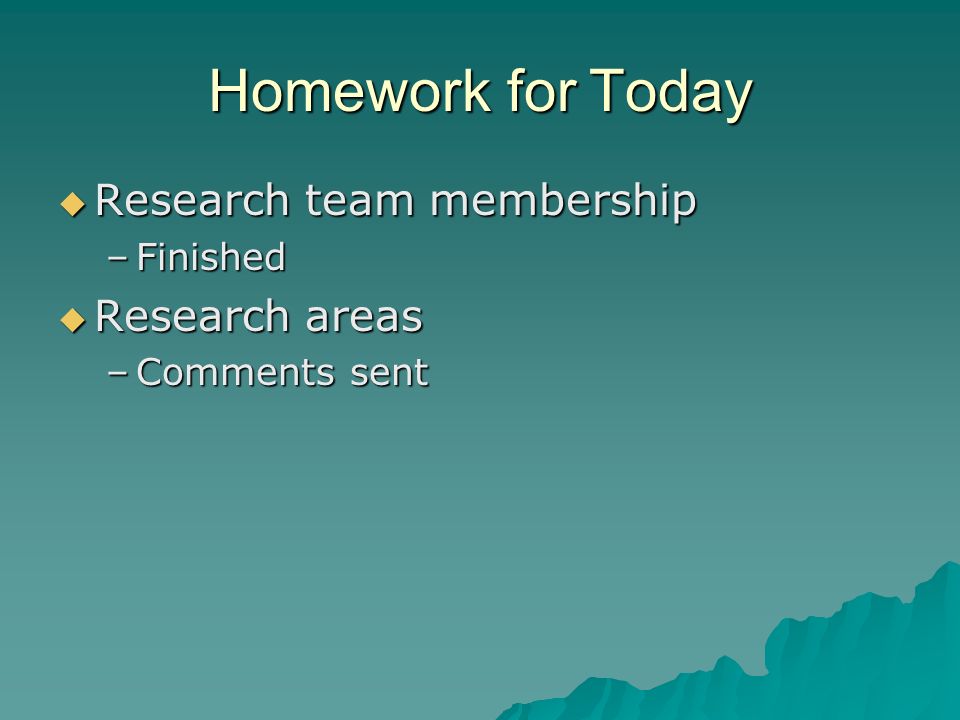 Homework for Today

◆ Research team membership
– Finished
◆ Research areas
– Comments sent